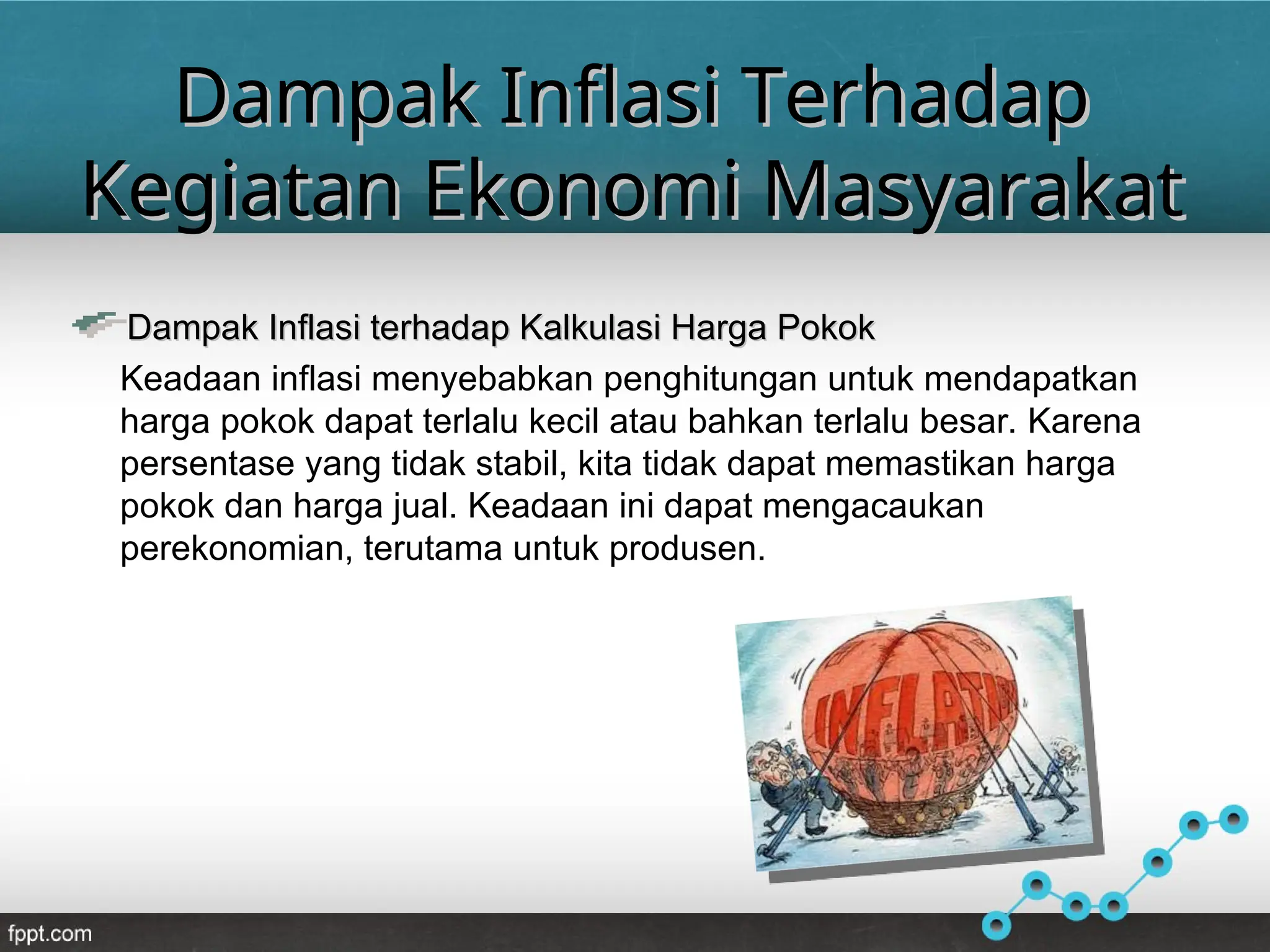 Dampak Inflasi Terhadap Kegiatan Ekonomi Masyarakat

Dampak Inflasi terhadap Kalkulasi Harga Pokok

Keadaan inflasi menyebabkan penghitungan untuk mendapatkan harga pokok dapat terlalu kecil atau bahkan terlalu besar. Karena persentase yang tidak stabil, kita tidak dapat memastikan harga pokok dan harga jual. Keadaan ini dapat mengacaukan perekonomian, terutama untuk produsen.

INFLATION

fppt.com